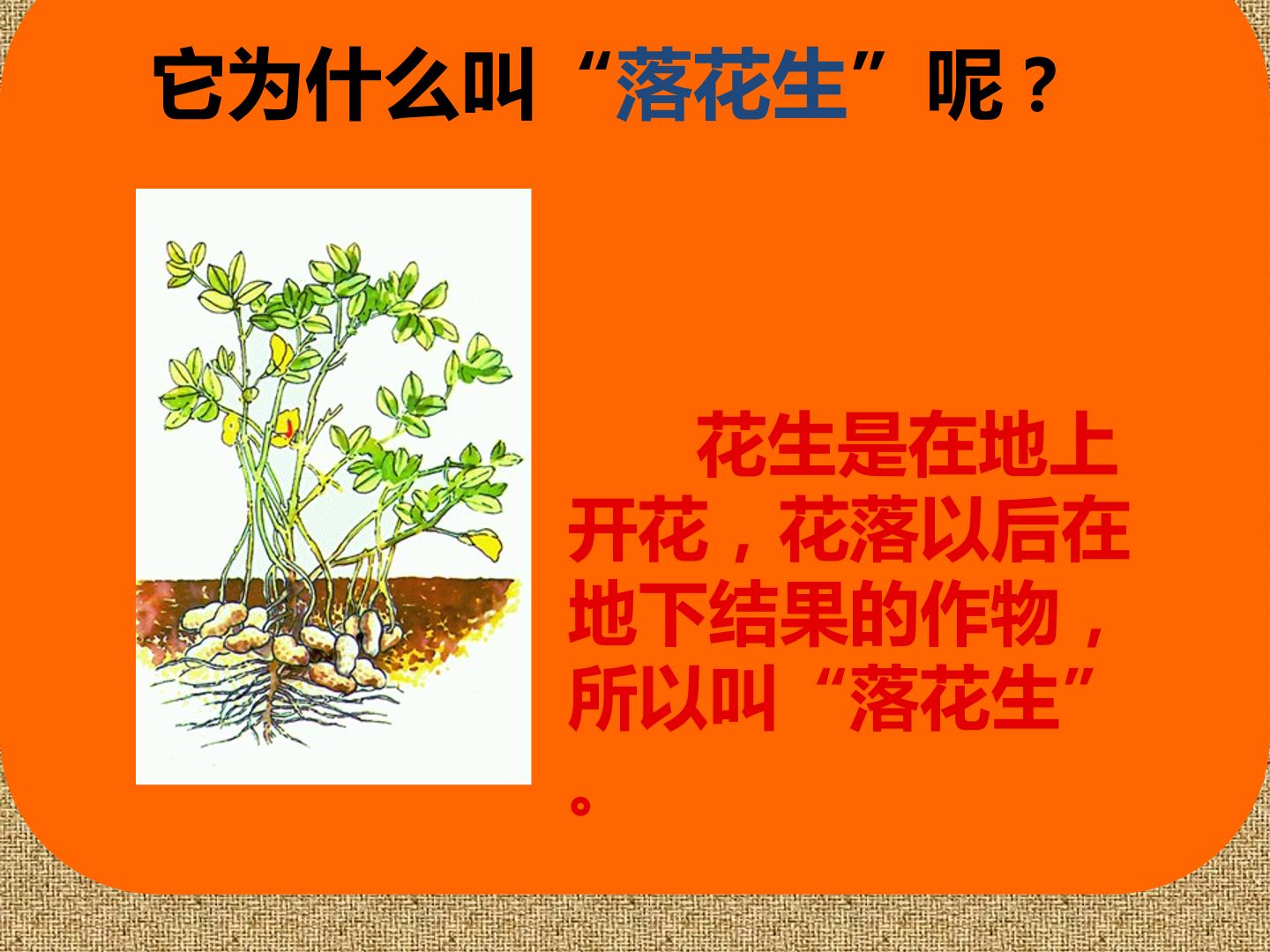 它为什么叫“落花生”呢？

花生是在地上开花，花落以后在地下结果的作物，所以叫“落花生”。